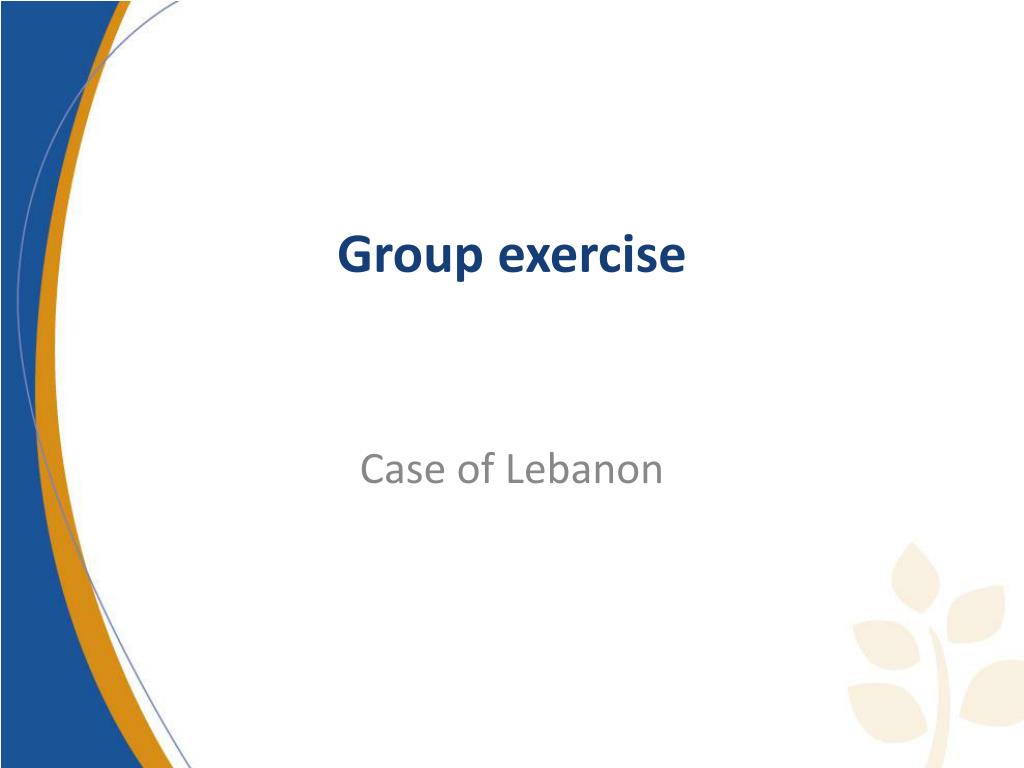 Group exercise

Case of Lebanon